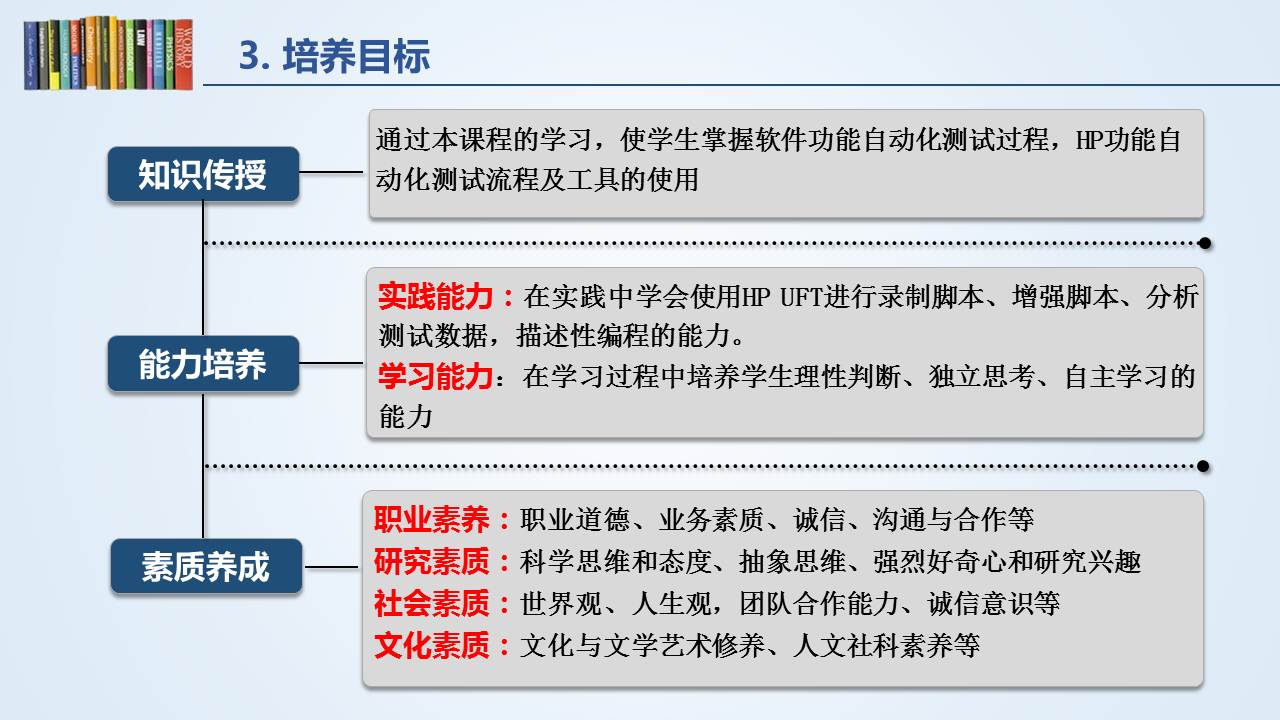 3. 培养目标

知识传授

通过本课程的学习，使学生掌握软件功能自动化测试过程，HP功能自动化测试流程及工具的使用

能力培养

实践能力：在实践中学会使用HP UFT进行录制脚本、增强脚本、分析测试数据，描述性编程的能力。
学习能力：在学习过程中培养学生理性判断、独立思考、自主学习的能力

素质养成

职业素养：职业道德、业务素质、诚信、沟通与合作等
研究素质：科学思维和态度、抽象思维、强烈好奇心和研究兴趣
社会素质：世界观、人生观，团队合作能力、诚信意识等
文化素质：文化与文学艺术修养、人文社科素养等